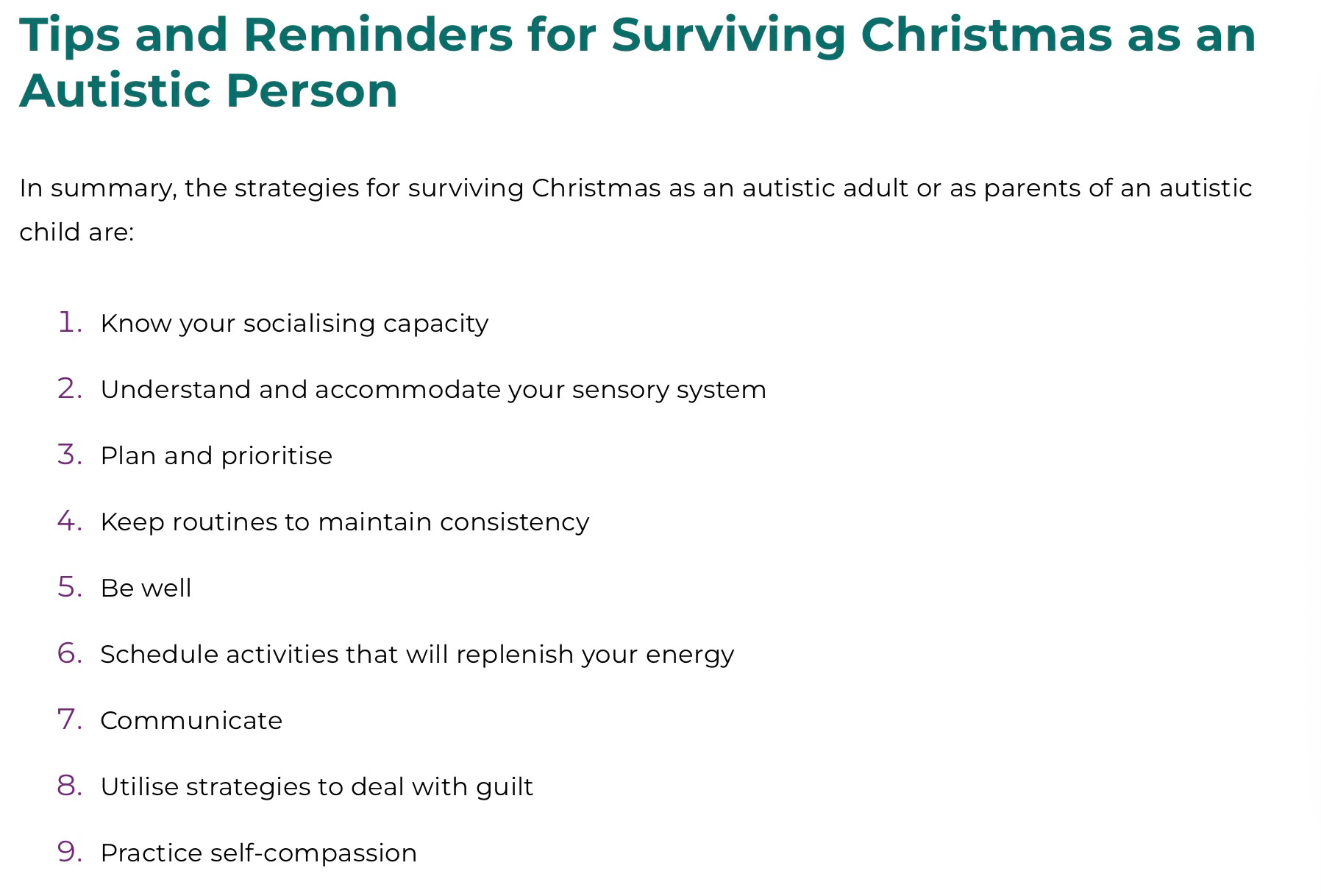 Tips and Reminders for Surviving Christmas as an Autistic Person

In summary, the strategies for surviving Christmas as an autistic adult or as parents of an autistic child are:

1. Know your socialising capacity
2. Understand and accommodate your sensory system
3. Plan and prioritise
4. Keep routines to maintain consistency
5. Be well
6. Schedule activities that will replenish your energy
7. Communicate
8. Utilise strategies to deal with guilt
9. Practice self-compassion